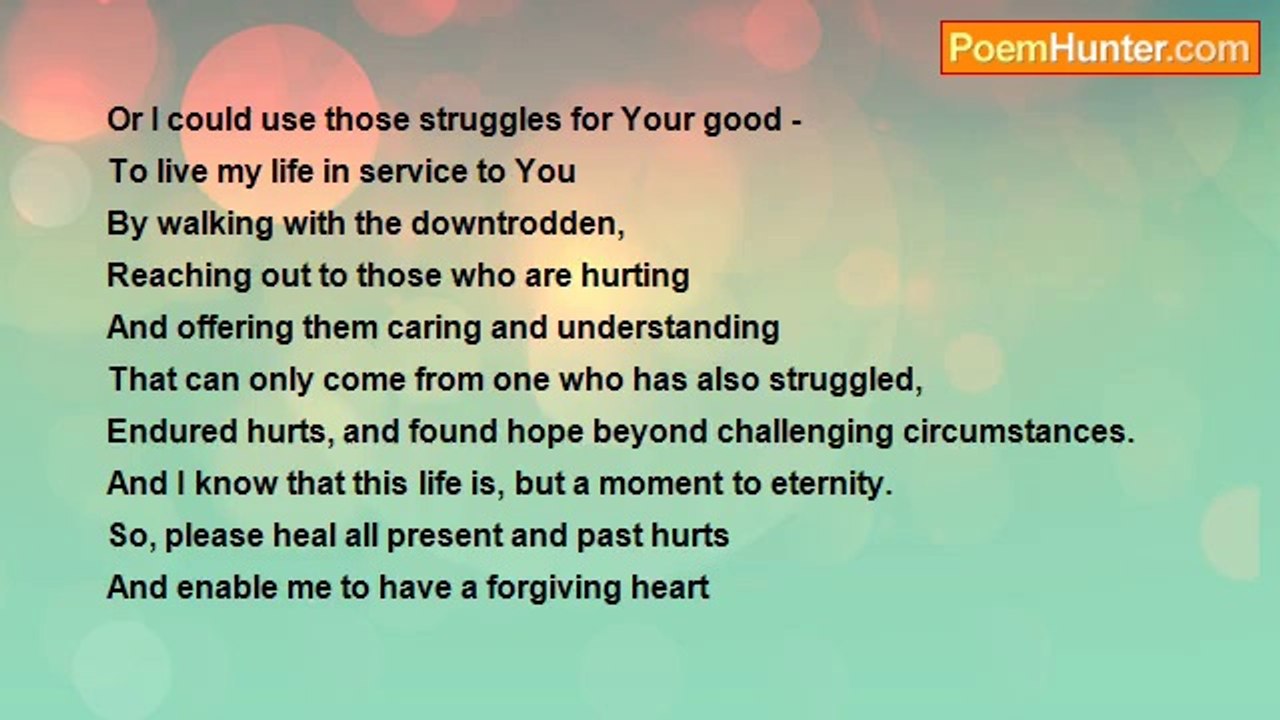 PoemHunter.com

Or I could use those struggles for Your good -
To live my life in service to You
By walking with the downtrodden,
Reaching out to those who are hurting
And offering them caring and understanding
That can only come from one who has also struggled,
Endured hurts, and found hope beyond challenging circumstances.
And I know that this life is, but a moment to eternity.
So, please heal all present and past hurts
And enable me to have a forgiving heart